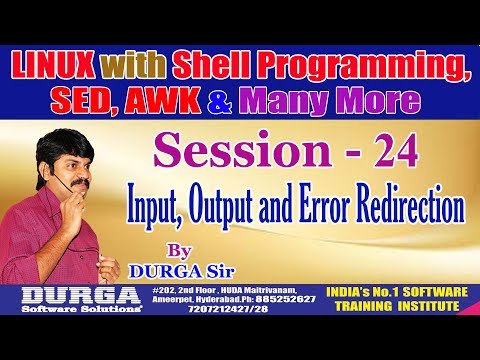 LINUX with Shell Programming, SED, AWK & Many More

Session - 24

Input, Output and Error Redirection

By
DURGA Sir

DURGA
Software Solutions

#202, 2nd Floor , HUDA Maitrivanam, Ameerpet, Hyderabad.Ph: 885252627 7207212427/28

INDIA's No.1 SOFTWARE TRAINING INSTITUTE